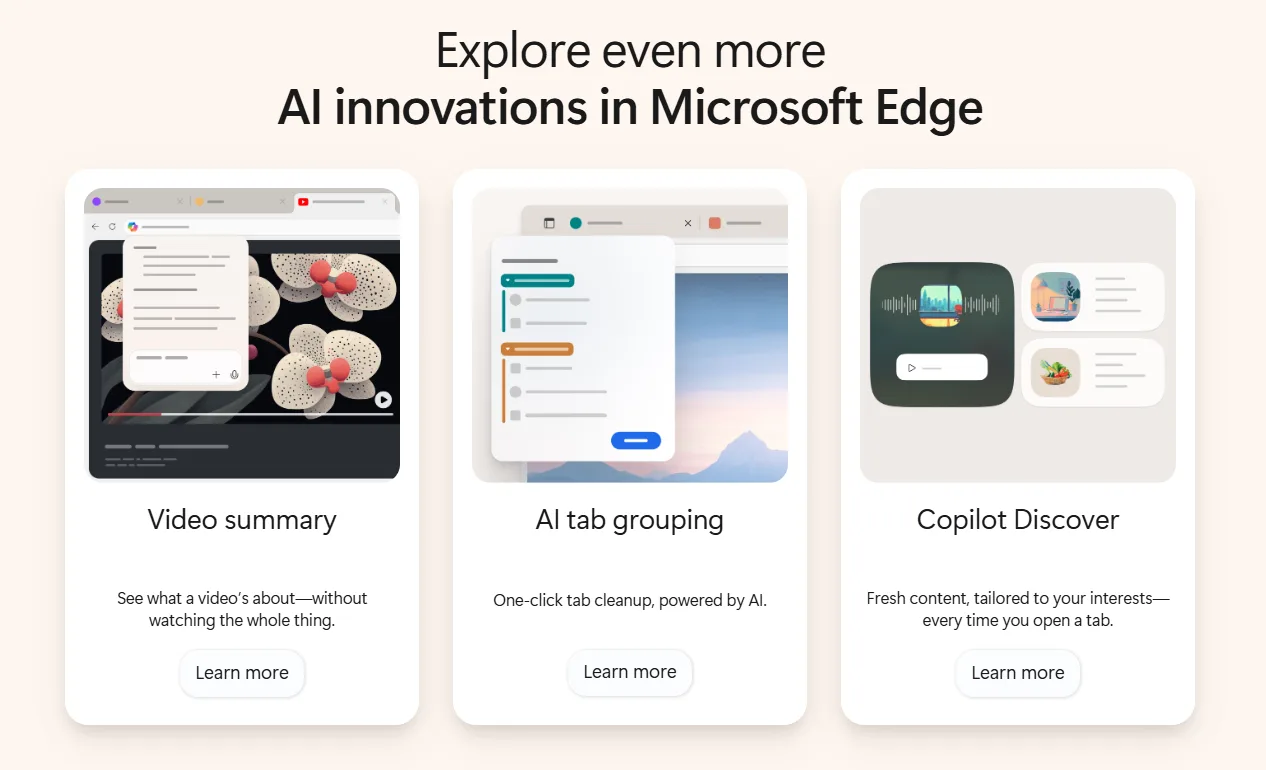 Explore even more
AI innovations in Microsoft Edge

Video summary

See what a video's about—without watching the whole thing.

Learn more

AI tab grouping

One-click tab cleanup, powered by AI.

Learn more

Copilot Discover

Fresh content, tailored to your interests—every time you open a tab.

Learn more